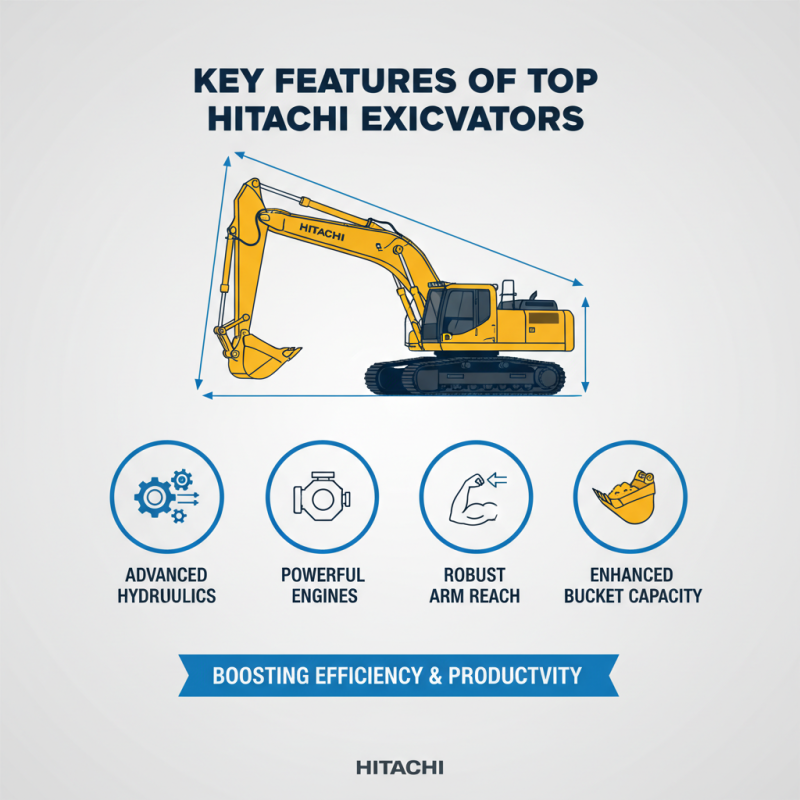 KEY FEATURES OF TOP HITACHI EXICVATORS

HITACHI

ADVANCED HYDRUULICS

POWERFUL ENGINES

ROBUST ARM REACH

ENHANCED BUCKET CAPACITY

BOOSTING EFFICIENCY & PRODUCTVITY

HITACHI